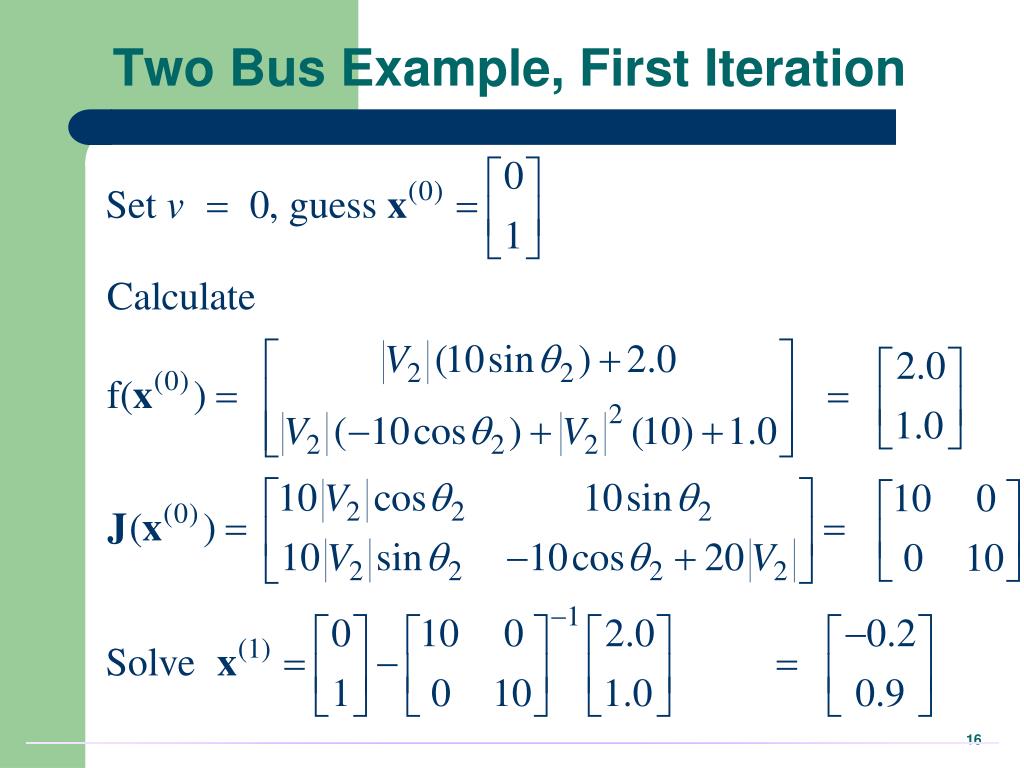 Two Bus Example, First Iteration

Set $v = 0$, guess $\mathbf{x}^{(0)} = \begin{bmatrix} 0 \\ 1 \end{bmatrix}$

Calculate

$f(\mathbf{x}^{(0)}) = \begin{bmatrix} |V_2|(10\sin\theta_2) + 2.0 \\ |V_2|(-10\cos\theta_2) + |V_2|^2(10) + 1.0 \end{bmatrix} = \begin{bmatrix} 2.0 \\ 1.0 \end{bmatrix}$

$\mathbf{J}(\mathbf{x}^{(0)}) = \begin{bmatrix} 10|V_2|\cos\theta_2 & 10\sin\theta_2 \\ 10|V_2|\sin\theta_2 & -10\cos\theta_2 + 20|V_2| \end{bmatrix} = \begin{bmatrix} 10 & 0 \\ 0 & 10 \end{bmatrix}$

Solve $\mathbf{x}^{(1)} = \begin{bmatrix} 0 \\ 1 \end{bmatrix} - \begin{bmatrix} 10 & 0 \\ 0 & 10 \end{bmatrix}^{-1} \begin{bmatrix} 2.0 \\ 1.0 \end{bmatrix} = \begin{bmatrix} -0.2 \\ 0.9 \end{bmatrix}$

16